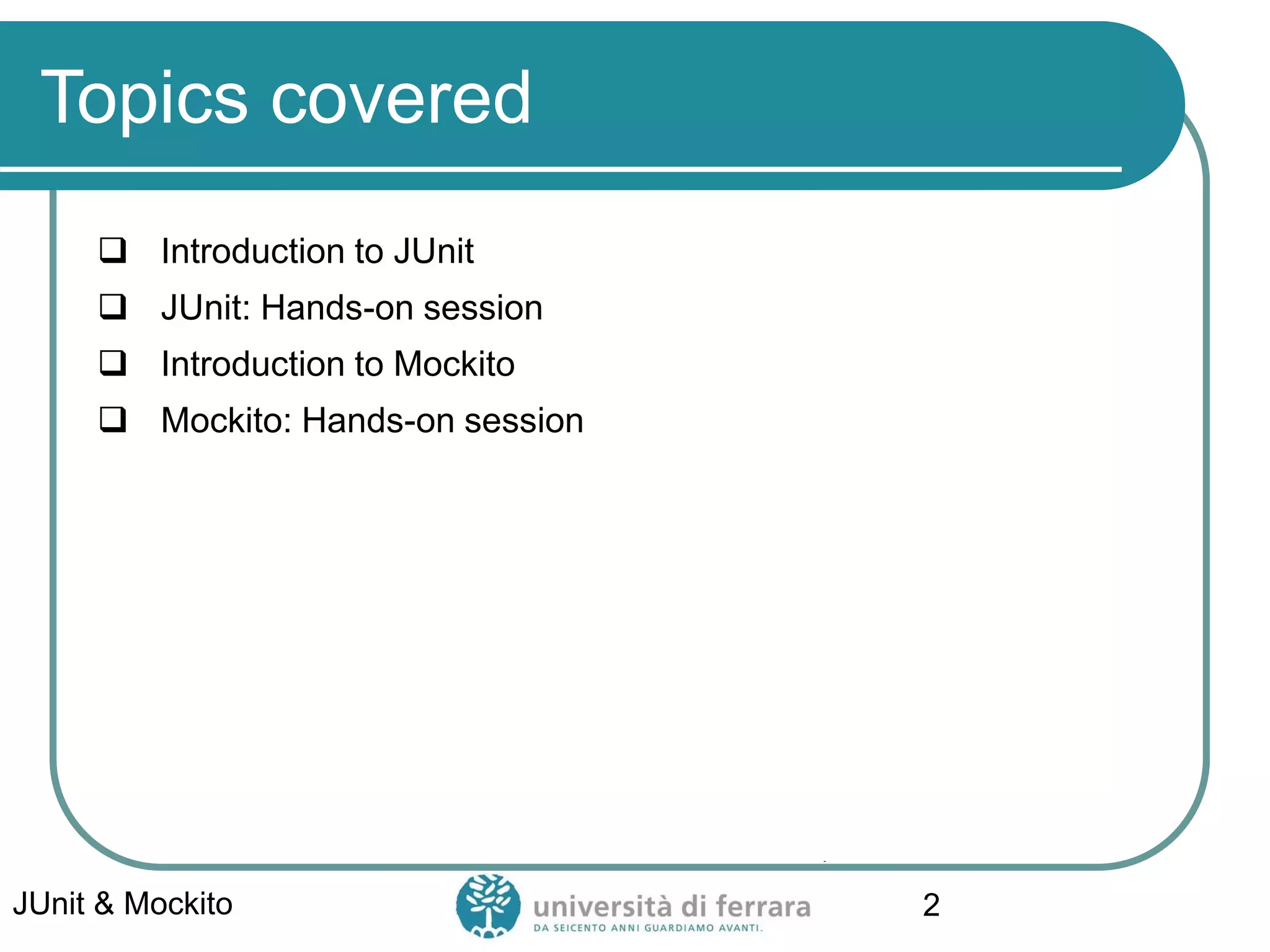 Topics covered

❑ Introduction to JUnit
❑ JUnit: Hands-on session
❑ Introduction to Mockito
❑ Mockito: Hands-on session

JUnit & Mockito

università di ferrara
DA SEICENTO ANNI GUARDIAMO AVANTI.

2